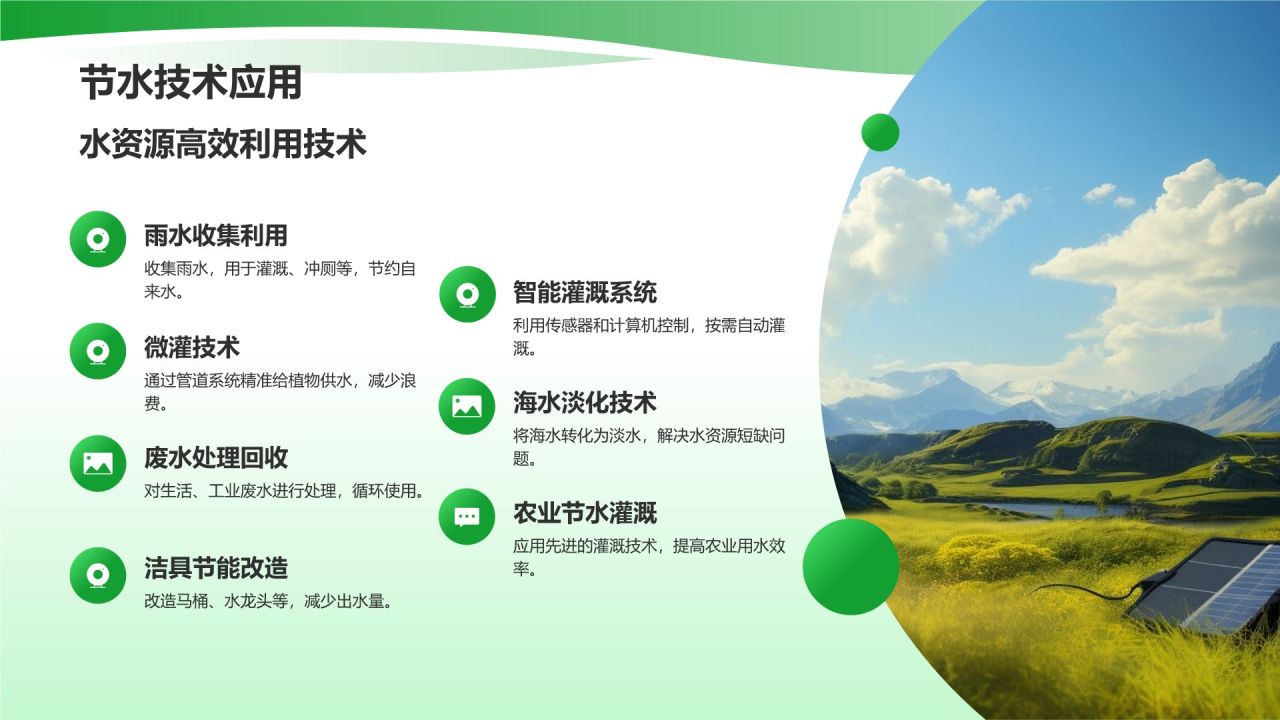 节水技术应用

水资源高效利用技术

雨水收集利用
收集雨水，用于灌溉、冲厕等，节约自来水。

微灌技术
通过管道系统精准给植物供水，减少浪费。

废水处理回收
对生活、工业废水进行处理，循环使用。

洁具节能改造
改造马桶、水龙头等，减少出水量。

智能灌溉系统
利用传感器和计算机控制，按需自动灌溉。

海水淡化技术
将海水转化为淡水，解决水资源短缺问题。

农业节水灌溉
应用先进的灌溉技术，提高农业用水效率。